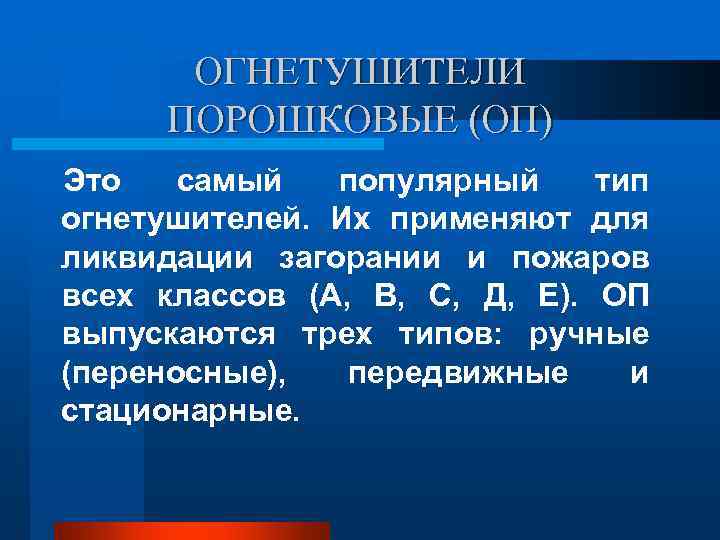 ОГНЕТУШИТЕЛИ ПОРОШКОВЫЕ (ОП)

Это самый популярный тип огнетушителей. Их применяют для ликвидации загорании и пожаров всех классов (А, В, С, Д, Е). ОП выпускаются трех типов: ручные (переносные), передвижные и стационарные.